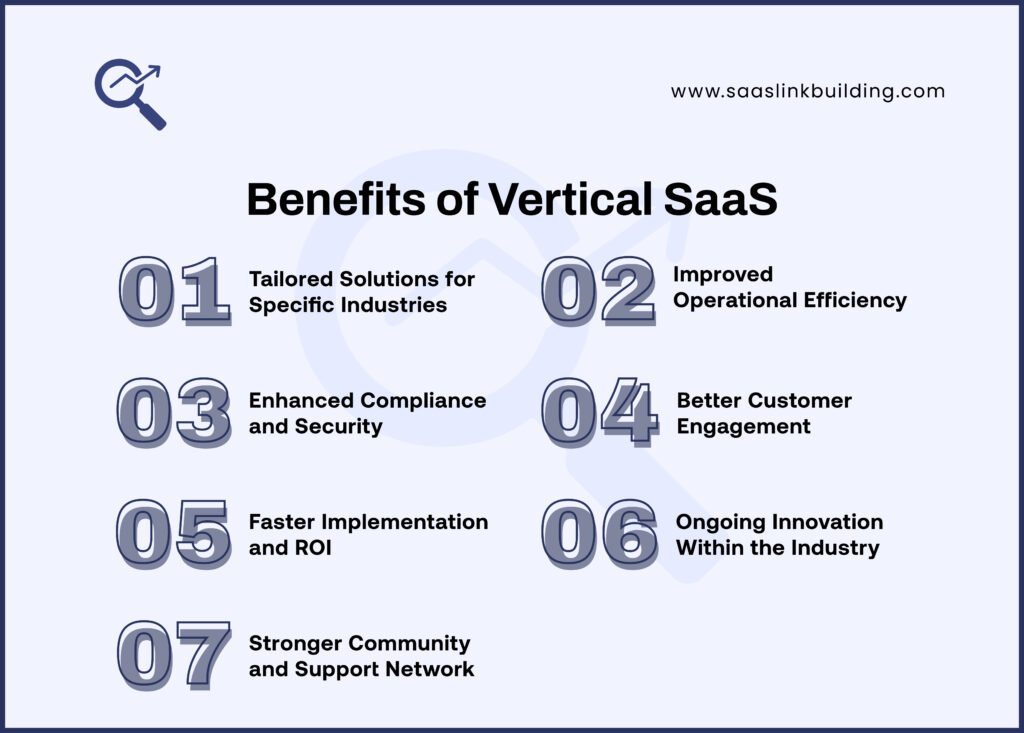 www.saaslinkbuilding.com

Benefits of Vertical SaaS

01 Tailored Solutions for Specific Industries

02 Improved Operational Efficiency

03 Enhanced Compliance and Security

04 Better Customer Engagement

05 Faster Implementation and ROI

06 Ongoing Innovation Within the Industry

07 Stronger Community and Support Network